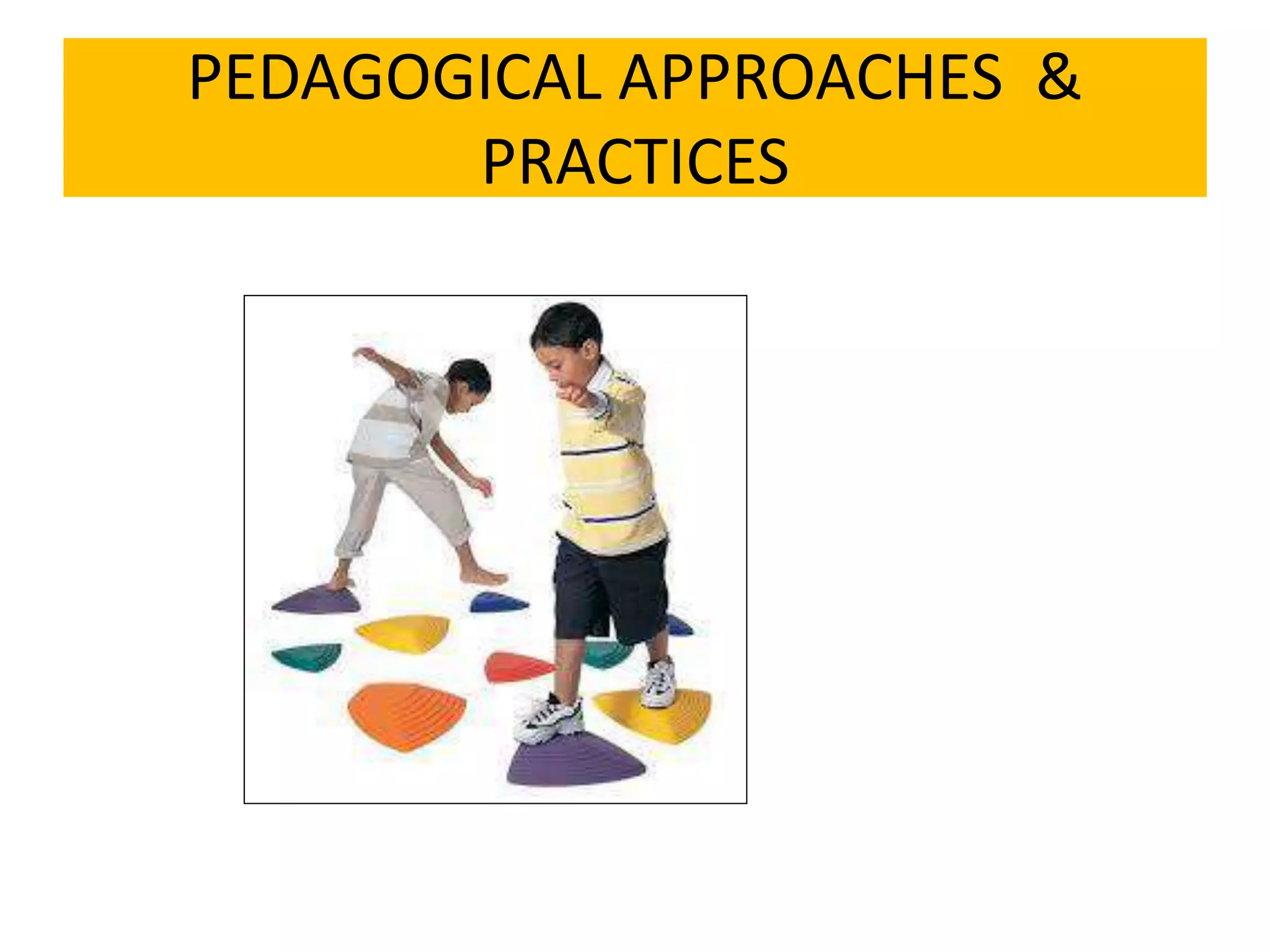 PEDAGOGICAL APPROACHES & PRACTICES